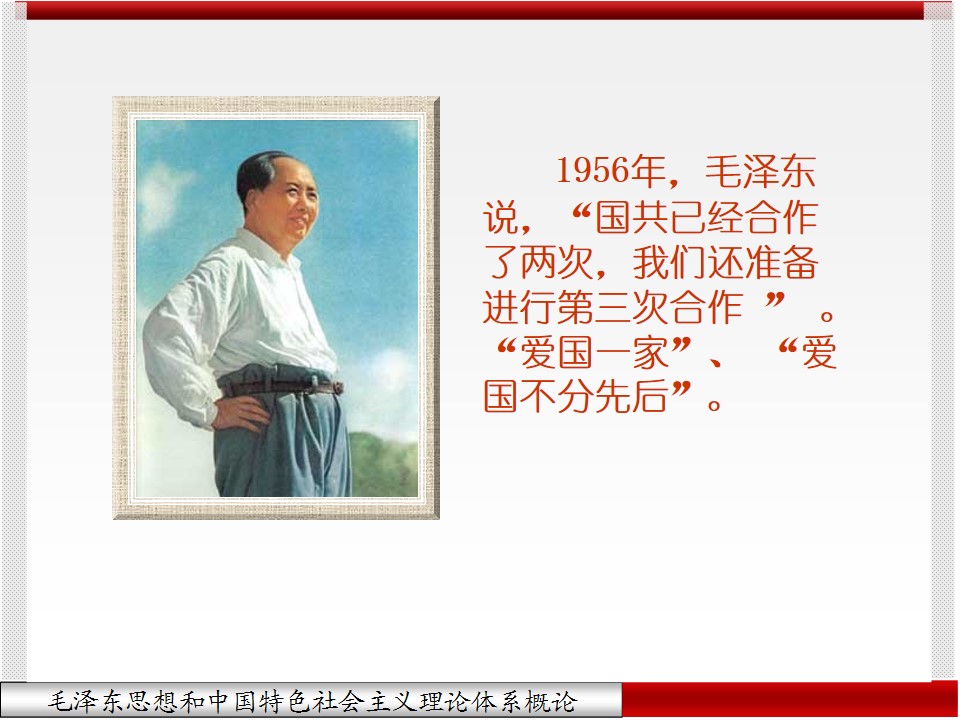 1956年，毛泽东说，“国共已经合作了两次，我们还准备进行第三次合作 ” 。“爱国一家”、 “爱国不分先后”。

毛泽东思想和中国特色社会主义理论体系概论